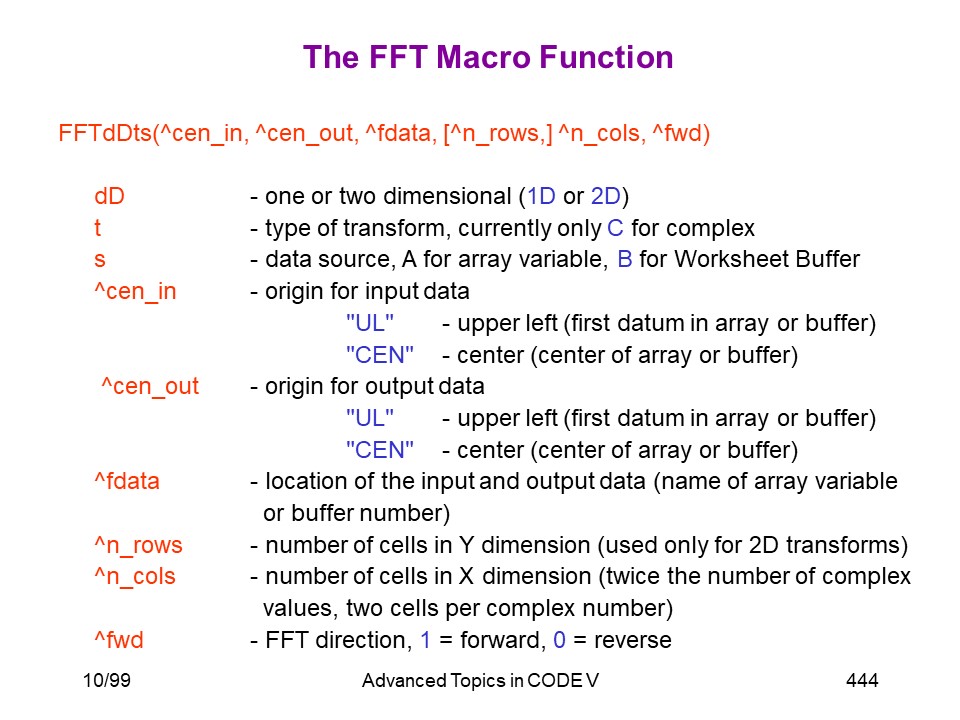 The FFT Macro Function

FFTdDts(^cen_in, ^cen_out, ^fdata, [^n_rows,] ^n_cols, ^fwd)

dD - one or two dimensional (1D or 2D)
t - type of transform, currently only C for complex
s - data source, A for array variable, B for Worksheet Buffer
^cen_in - origin for input data
"UL" - upper left (first datum in array or buffer)
"CEN" - center (center of array or buffer)
^cen_out - origin for output data
"UL" - upper left (first datum in array or buffer)
"CEN" - center (center of array or buffer)
^fdata - location of the input and output data (name of array variable or buffer number)
^n_rows - number of cells in Y dimension (used only for 2D transforms)
^n_cols - number of cells in X dimension (twice the number of complex values, two cells per complex number)
^fwd - FFT direction, 1 = forward, 0 = reverse

10/99 Advanced Topics in CODE V 444